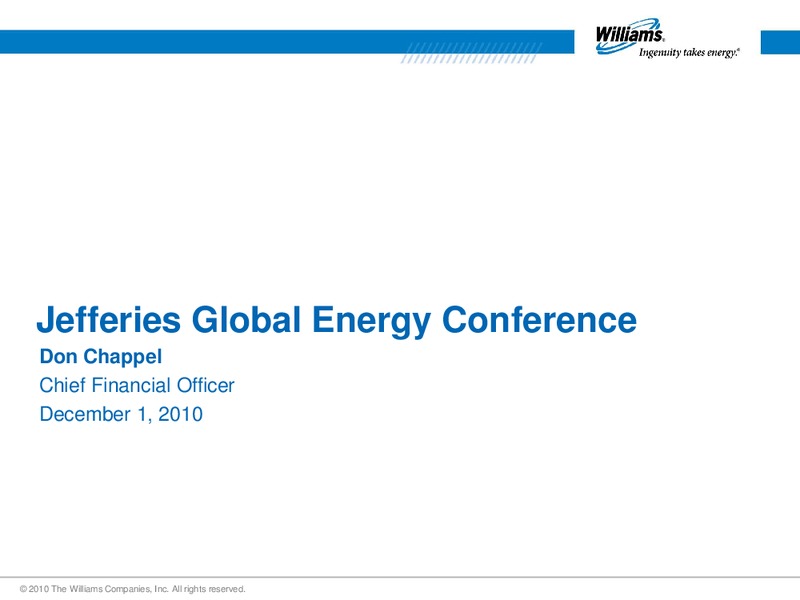 Williams.
Ingenuity takes energy.®

Jefferies Global Energy Conference
Don Chappel
Chief Financial Officer
December 1, 2010

© 2010 The Williams Companies, Inc. All rights reserved.